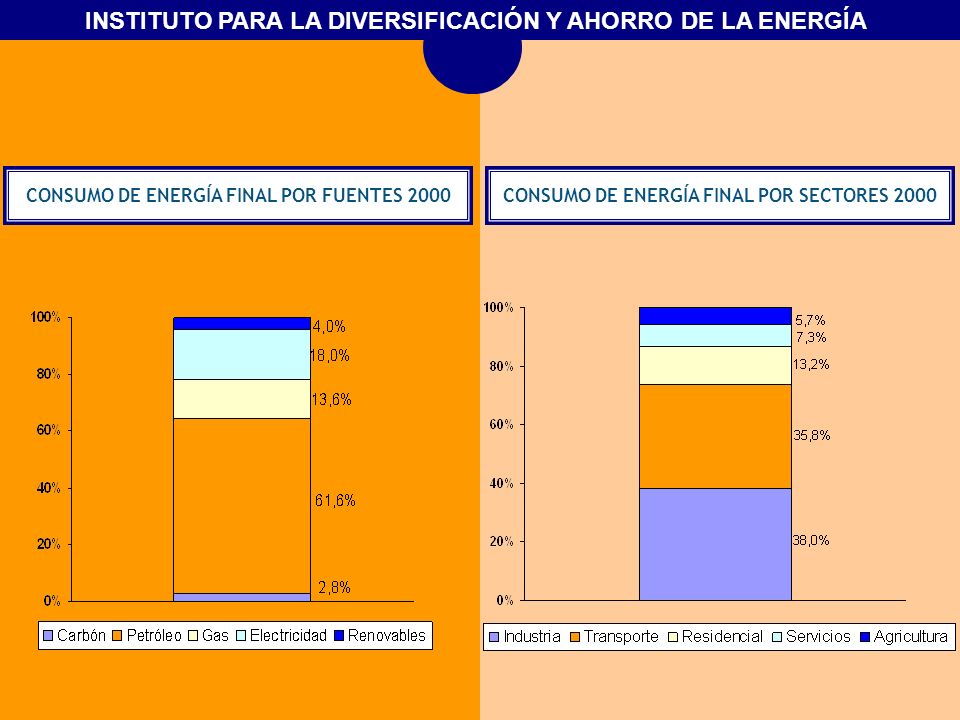 INSTITUTO PARA LA DIVERSIFICACIÓN Y AHORRO DE LA ENERGÍA

CONSUMO DE ENERGÍA FINAL POR FUENTES 2000

100%
80%
60%
40%
20%
0%

4,0%
18,0%
13,6%
61,6%
2,8%

Carbón Petróleo Gas Electricidad Renovables

CONSUMO DE ENERGÍA FINAL POR SECTORES 2000

100%
80%
60%
40%
20%
0%

5,7%
7,3%
13,2%
35,8%
38,0%

Industria Transporte Residencial Servicios Agricultura